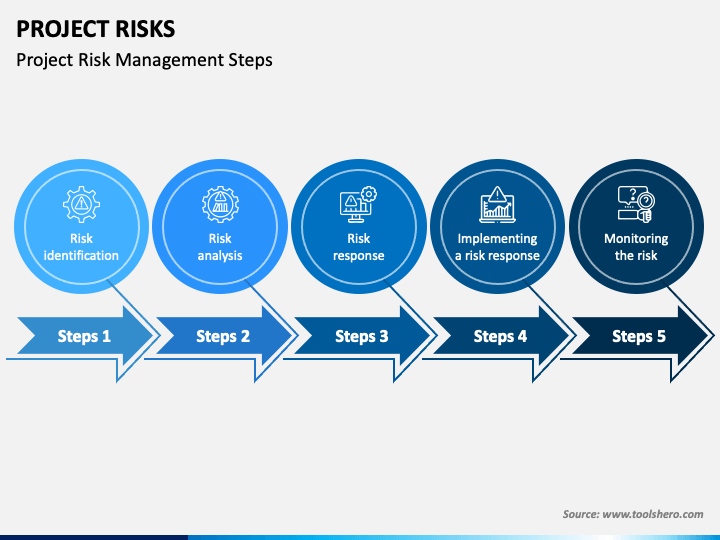 PROJECT RISKS

Project Risk Management Steps

Risk identification

Risk analysis

Risk response

Implementing a risk response

Monitoring the risk

Steps 1

Steps 2

Steps 3

Steps 4

Steps 5

Source: www.toolshero.com